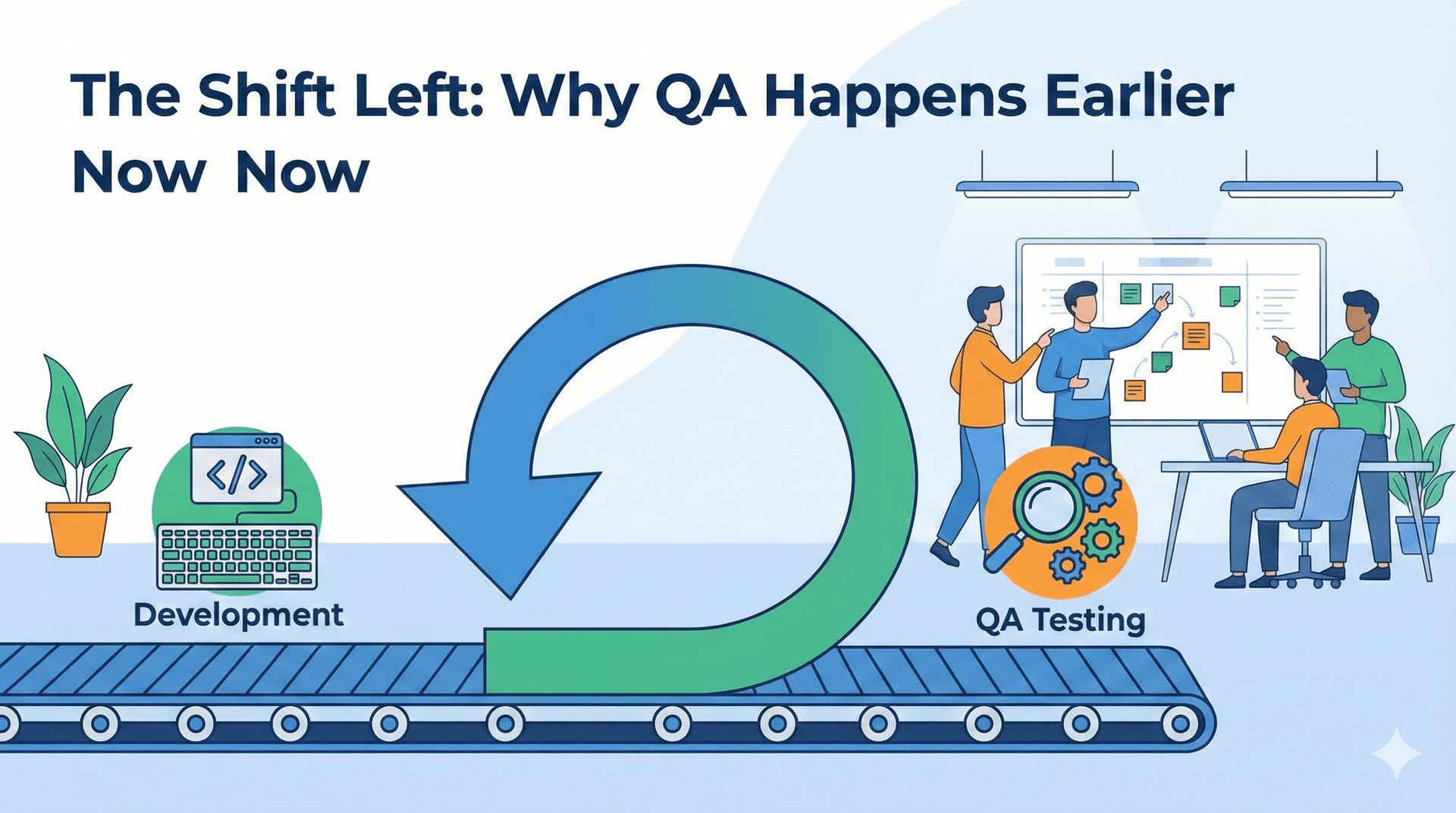 The Shift Left: Why QA Happens Earlier Now Now

</>

Development

QA Testing